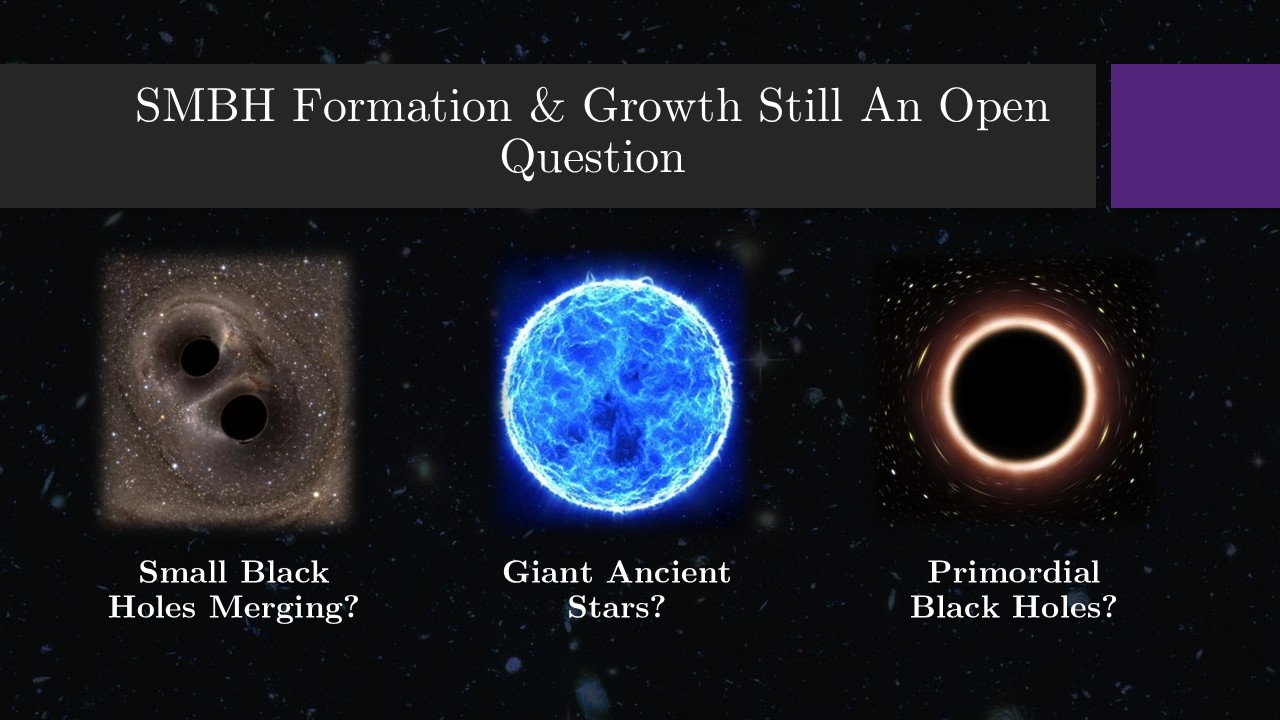 SMBH Formation & Growth Still An Open Question

Small Black Holes Merging?

Giant Ancient Stars?

Primordial Black Holes?